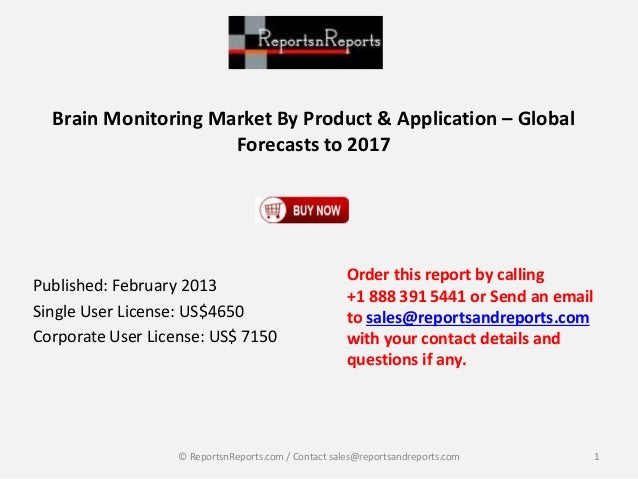 ReportsnReports

Brain Monitoring Market By Product & Application – Global Forecasts to 2017

BUY NOW

Published: February 2013
Single User License: US$4650
Corporate User License: US$ 7150

Order this report by calling +1 888 391 5441 or Send an email to sales@reportsandreports.com with your contact details and questions if any.

© ReportsnReports.com / Contact sales@reportsandreports.com

1